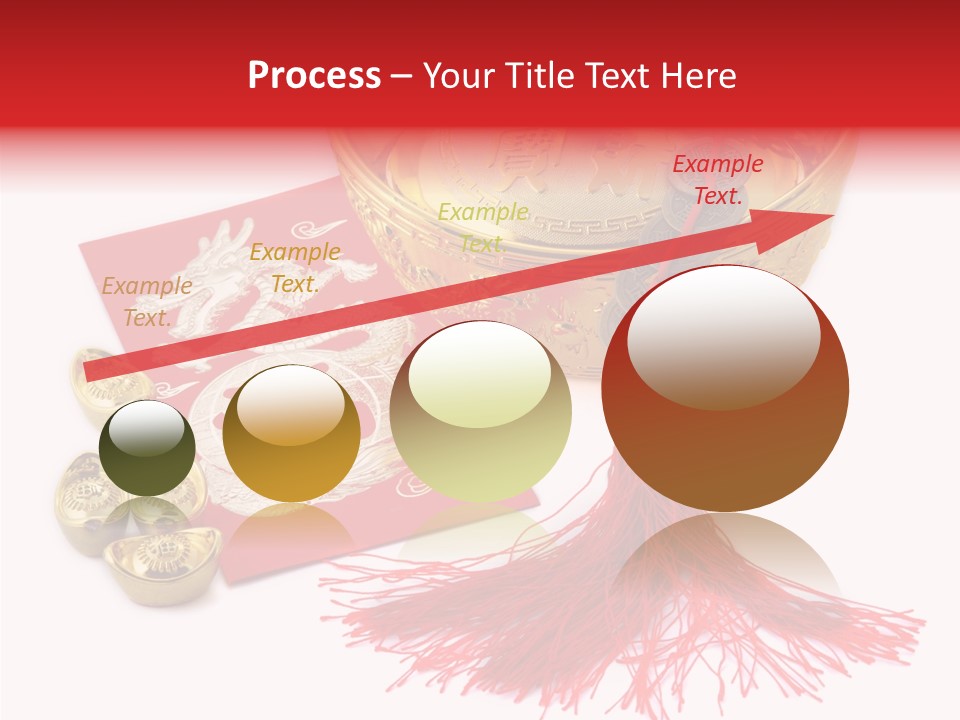 Process – Your Title Text Here

Example Text.

Example Text.

Example Text.

Example Text.